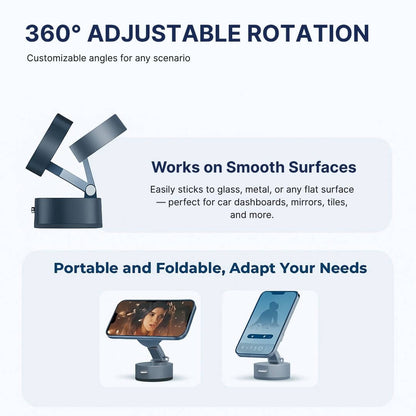 360° ADJUSTABLE ROTATION

Customizable angles for any scenario

Works on Smooth Surfaces

Easily sticks to glass, metal, or any flat surface — perfect for car dashboards, mirrors, tiles, and more.

Portable and Foldable, Adapt Your Needs